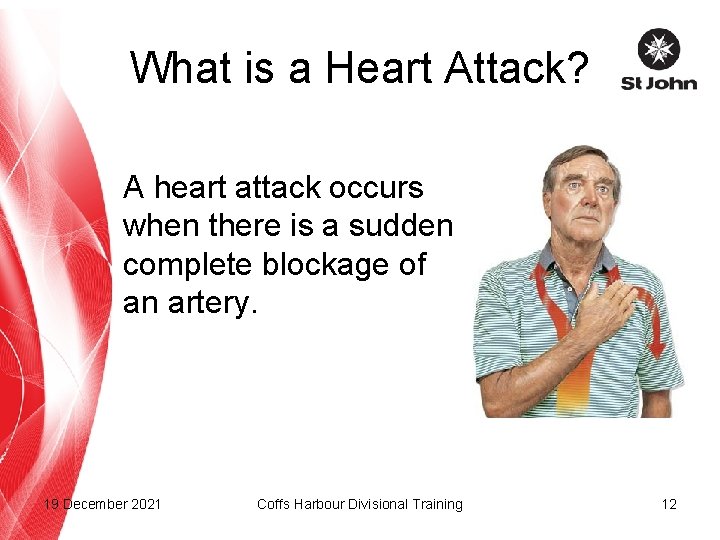 What is a Heart Attack?

St John

A heart attack occurs when there is a sudden complete blockage of an artery.

19 December 2021

Coffs Harbour Divisional Training

12